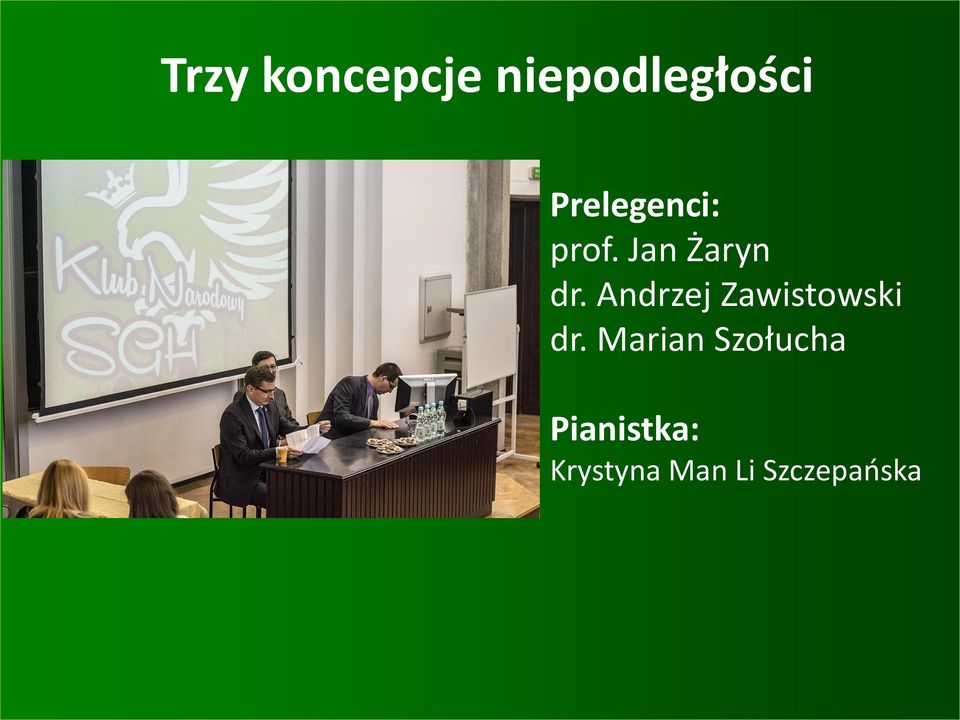 Trzy koncepcje niepodległości

Klub Narodowy SGH

Prelegenci:
prof. Jan Żaryn
dr. Andrzej Zawistowski
dr. Marian Szołucha

Pianistka:
Krystyna Man Li Szczepańska